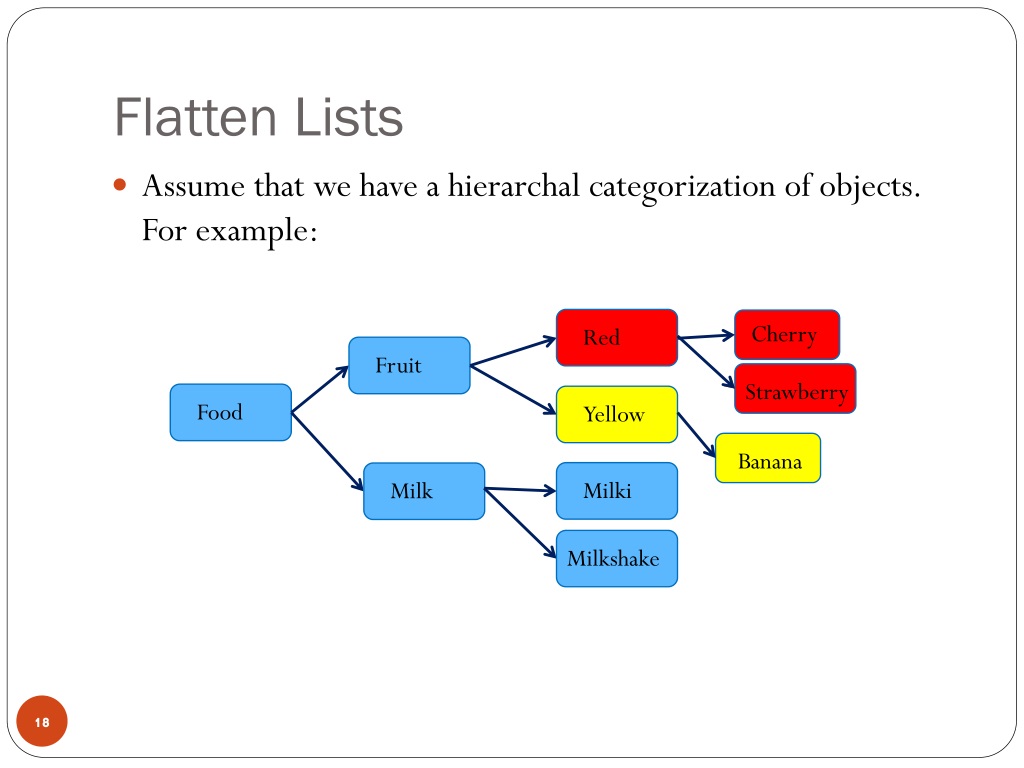 Flatten Lists

Assume that we have a hierarchal categorization of objects. For example:

Food
Fruit
Milk
Red
Yellow
Milki
Milkshake
Cherry
Strawberry
Banana

18